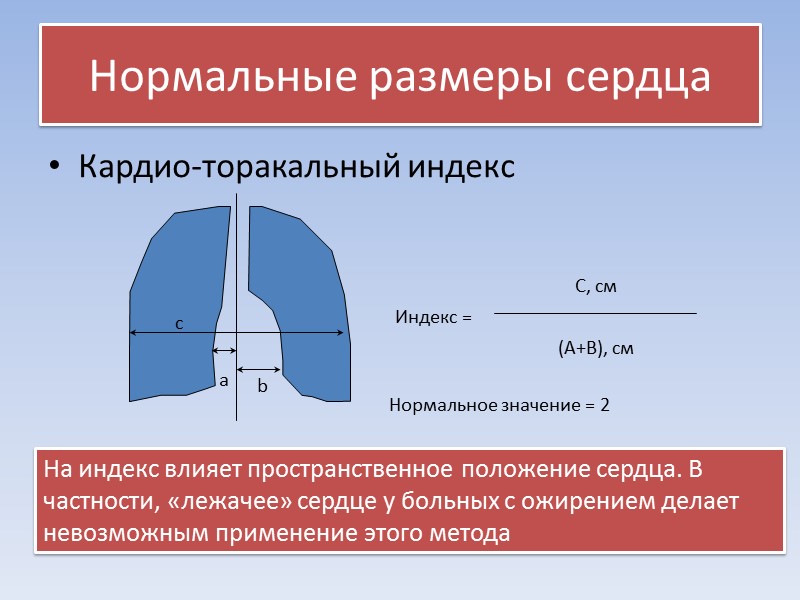 Нормальные размеры сердца

• Кардио-торакальный индекс

c

a

b

Индекс = $\frac{\text{С, см}}{\text{(А+В), см}}$

Нормальное значение = 2

На индекс влияет пространственное положение сердца. В частности, «лежачее» сердце у больных с ожирением делает невозможным применение этого метода